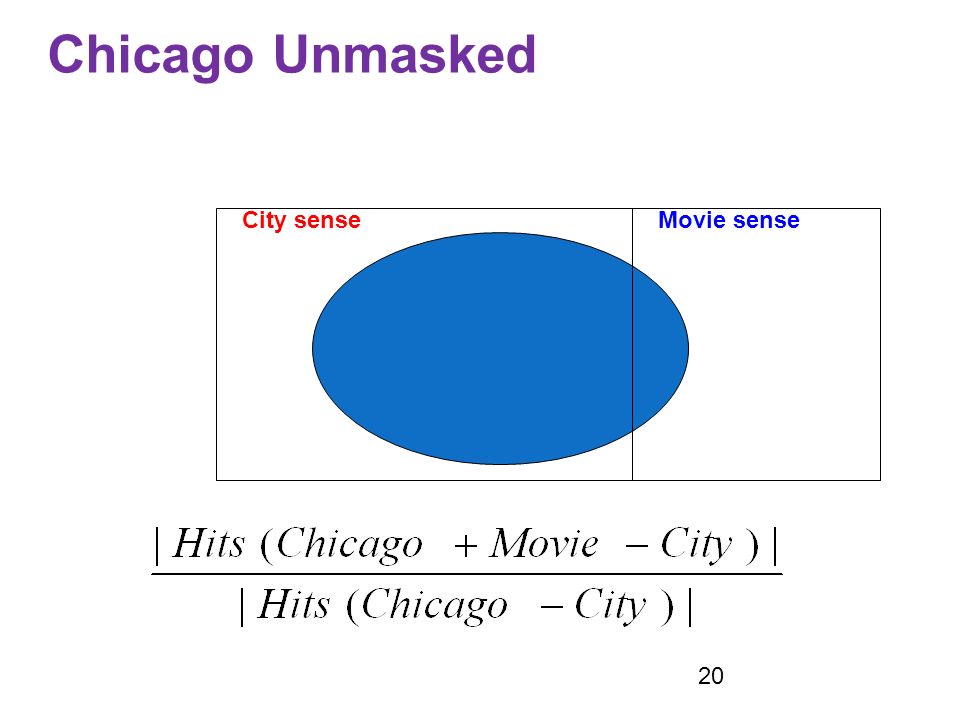 Chicago Unmasked

City sense

Movie sense

$\frac{|Hits(Chicago + Movie - City)|}{|Hits(Chicago - City)|}$

20